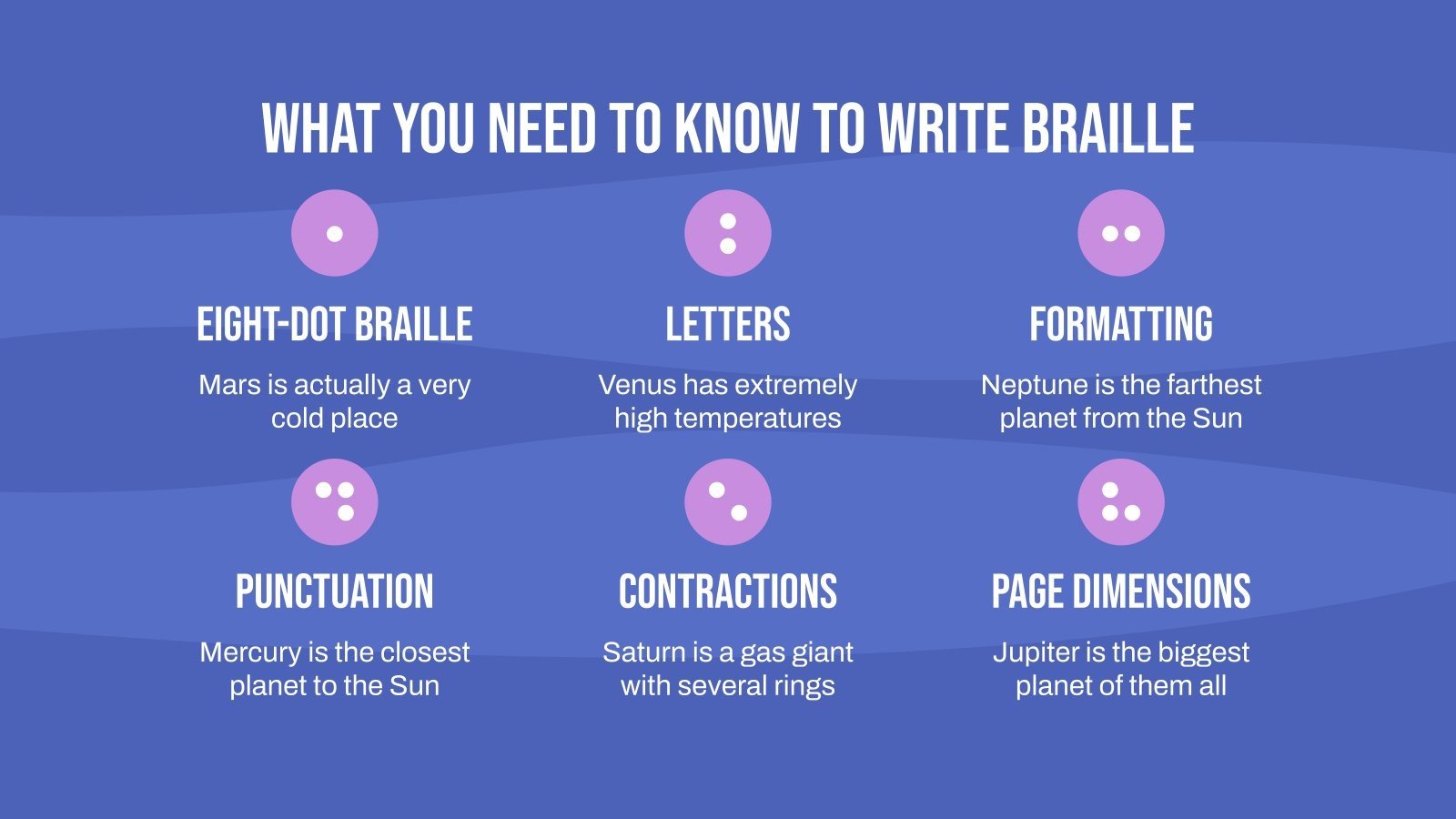 WHAT YOU NEED TO KNOW TO WRITE BRAILLE

EIGHT-DOT BRAILLE

Mars is actually a very cold place

LETTERS

Venus has extremely high temperatures

FORMATTING

Neptune is the farthest planet from the Sun

PUNCTUATION

Mercury is the closest planet to the Sun

CONTRACTIONS

Saturn is a gas giant with several rings

PAGE DIMENSIONS

Jupiter is the biggest planet of them all